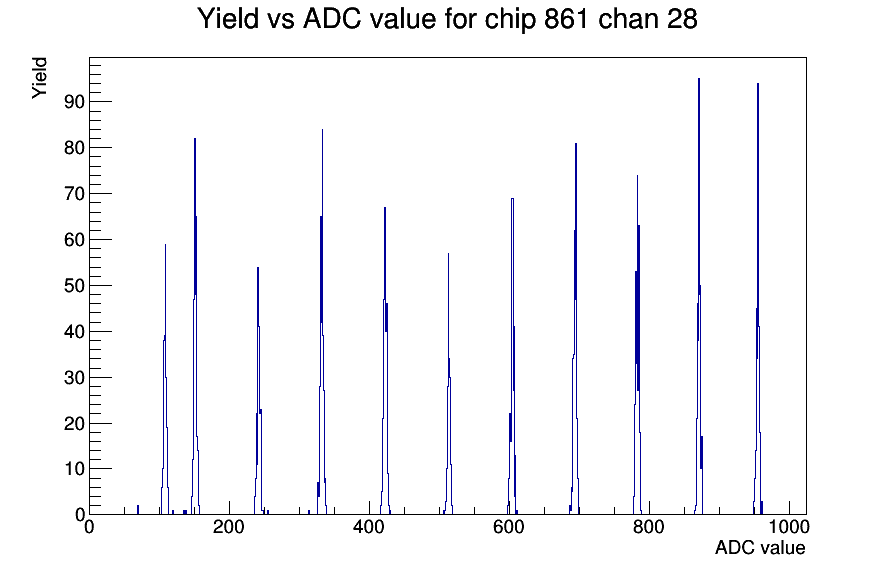 Yield vs ADC value for chip 861 chan 28

Yield

90
80
70
60
50
40
30
20
10
0

0 200 400 600 800 1000

ADC value